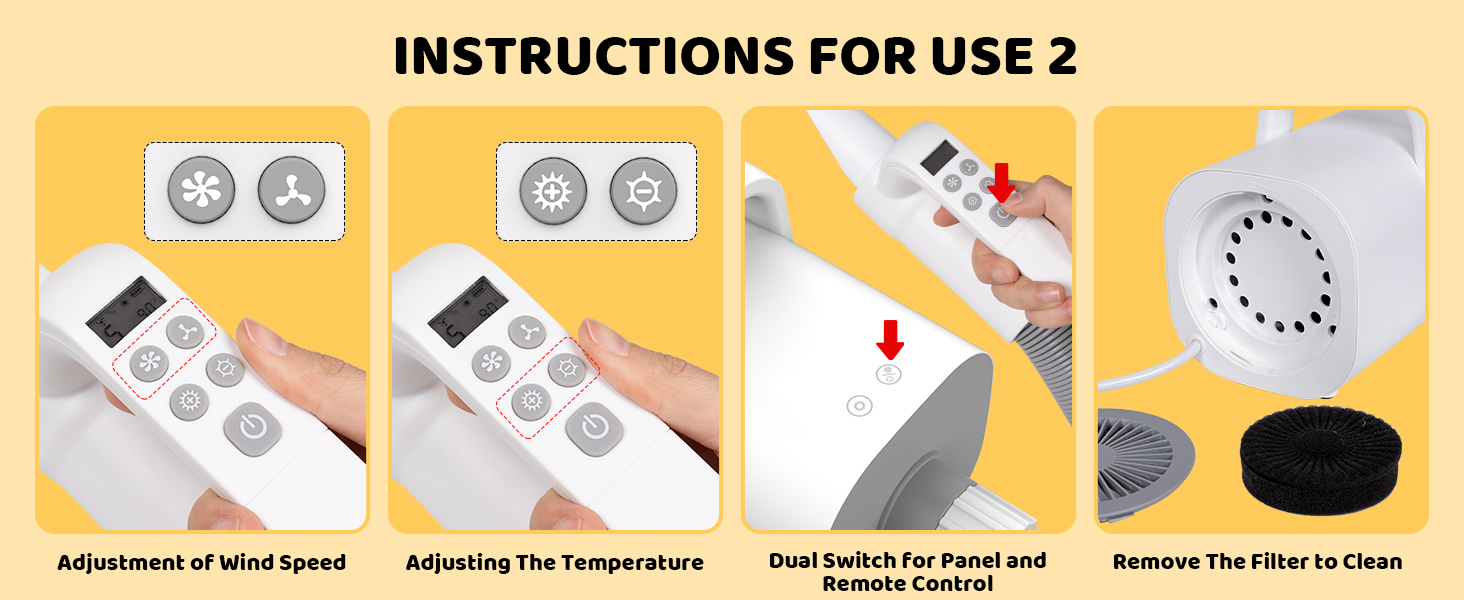 INSTRUCTIONS FOR USE 2

Adjustment of Wind Speed

Adjusting The Temperature

Dual Switch for Panel and Remote Control

Remove The Filter to Clean